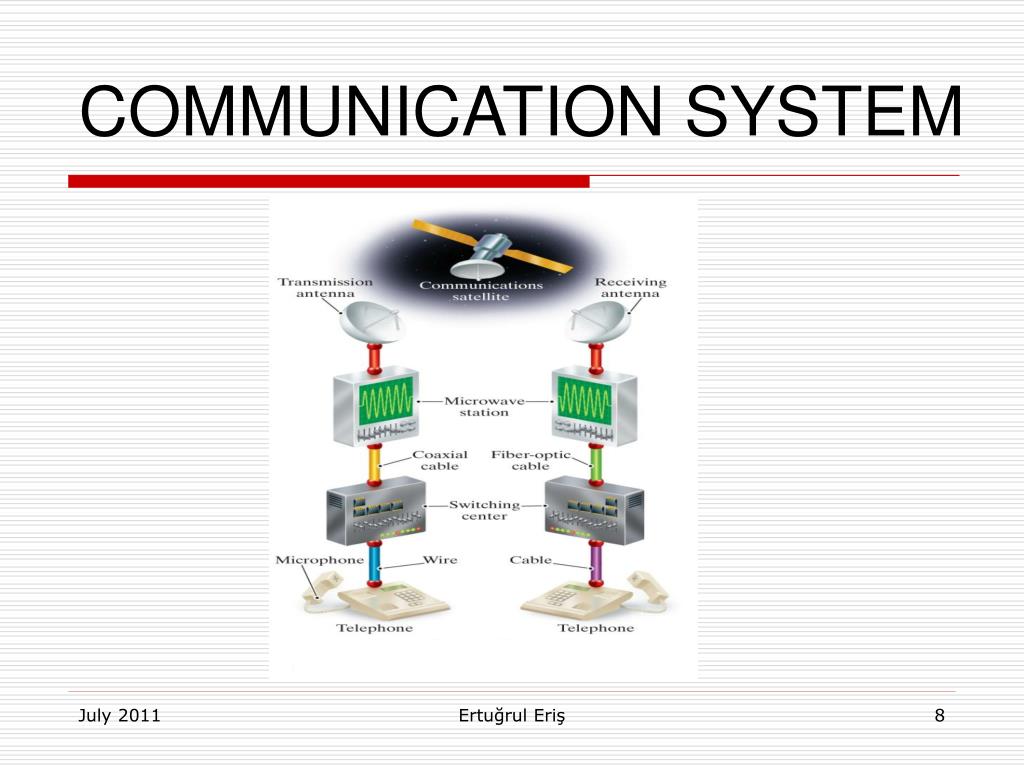 COMMUNICATION SYSTEM

Transmission antenna

Communications satellite

Receiving antenna

Microwave station

Coaxial cable

Fiber-optic cable

Switching center

Microphone

Wire

Cable

Telephone

Telephone

July 2011

Ertuğrul Eriş

8